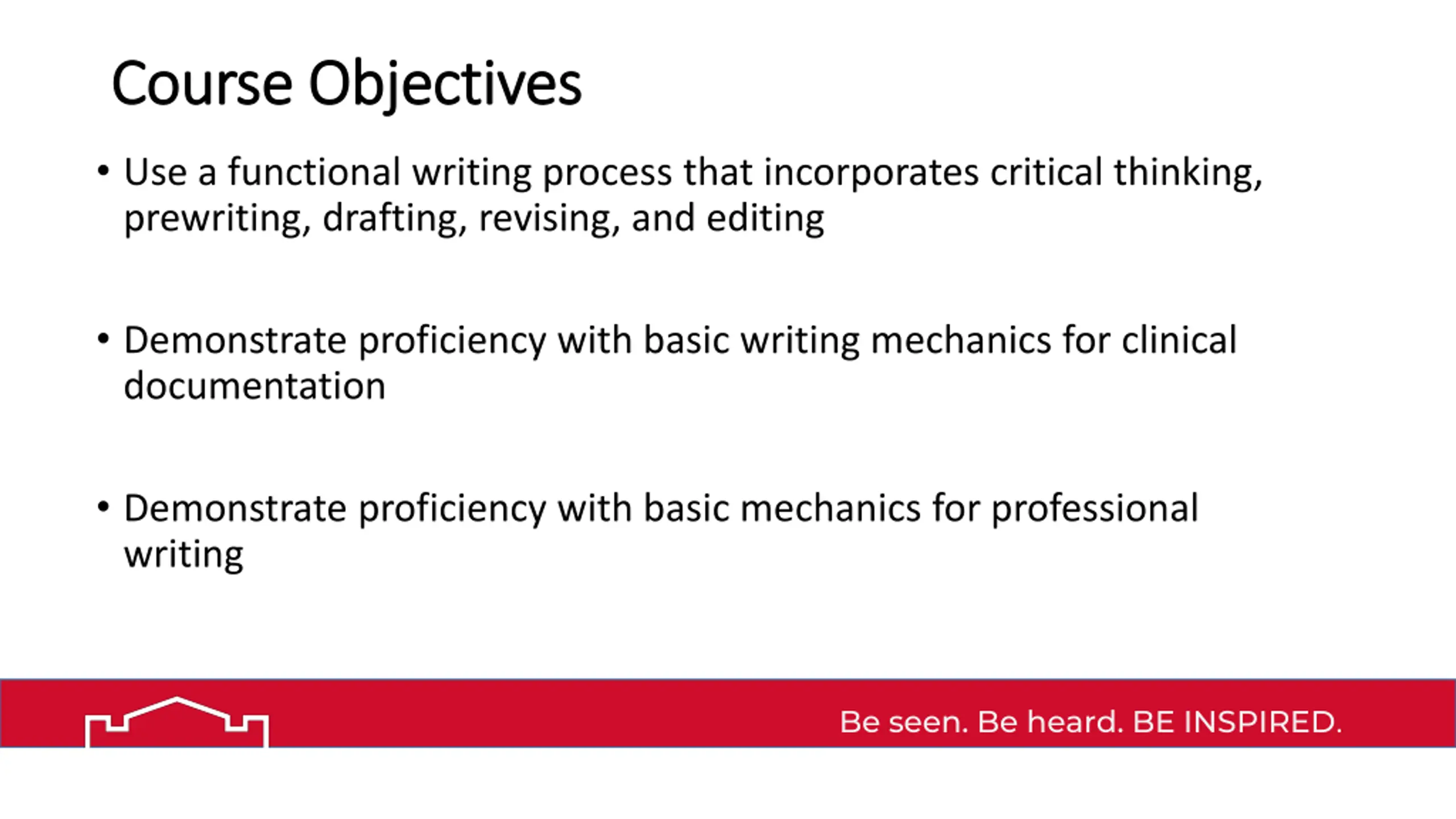 Course Objectives

• Use a functional writing process that incorporates critical thinking, prewriting, drafting, revising, and editing

• Demonstrate proficiency with basic writing mechanics for clinical documentation

• Demonstrate proficiency with basic mechanics for professional writing

Be seen. Be heard. BE INSPIRED.